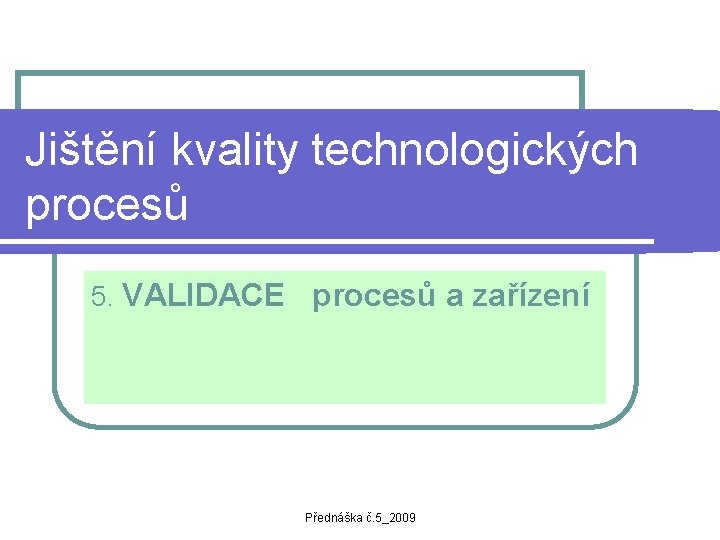 Jištění kvality technologických procesů

5. VALIDACE procesů a zařízení

Přednáška č.5_2009